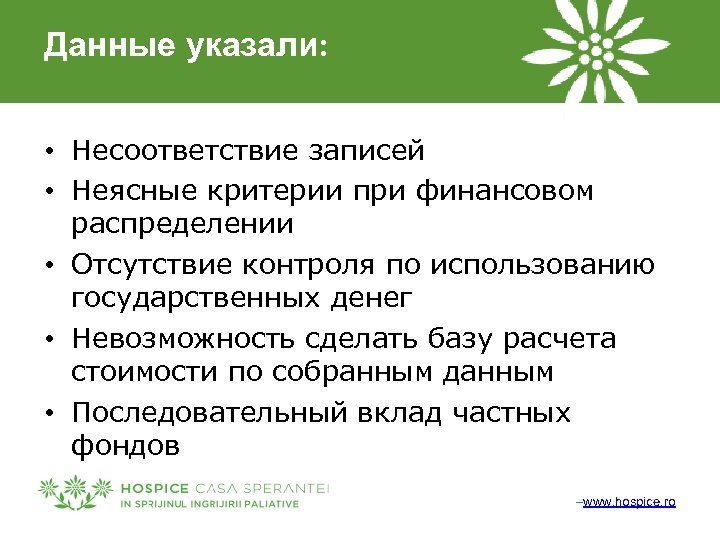 Данные указали:

• Несоответствие записей
• Неясные критерии при финансовом распределении
• Отсутствие контроля по использованию государственных денег
• Невозможность сделать базу расчета стоимости по собранным данным
• Последовательный вклад частных фондов

HOSPICE CASA SPERANTEI
IN SPRIJINUL INGRIJIRII PALIATIVE

–www.hospice.ro